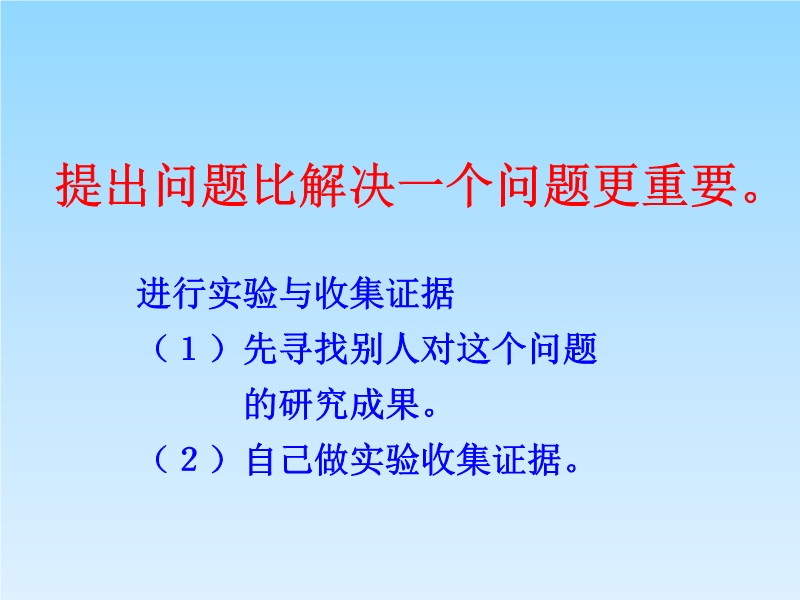 提出问题比解决一个问题更重要。

进行实验与收集证据
（1）先寻找别人对这个问题的研究成果。
（2）自己做实验收集证据。